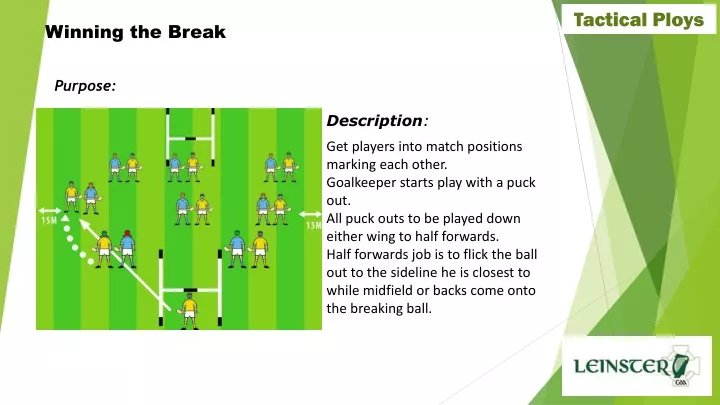 Tactical Ploys

Winning the Break

Purpose:

15M

15M

Description:

Get players into match positions marking each other.
Goalkeeper starts play with a puck out.
All puck outs to be played down either wing to half forwards.
Half forwards job is to flick the ball out to the sideline he is closest to while midfield or backs come onto the breaking ball.

LEINSTER

GAA